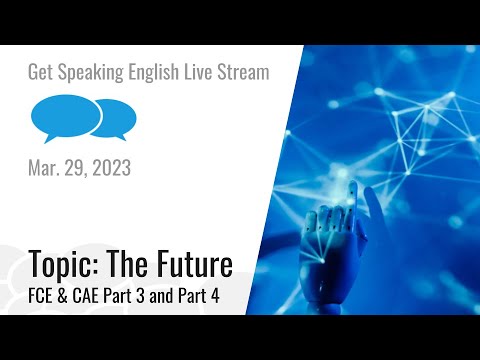 Get Speaking English Live Stream

Mar. 29, 2023

Topic: The Future

FCE & CAE Part 3 and Part 4